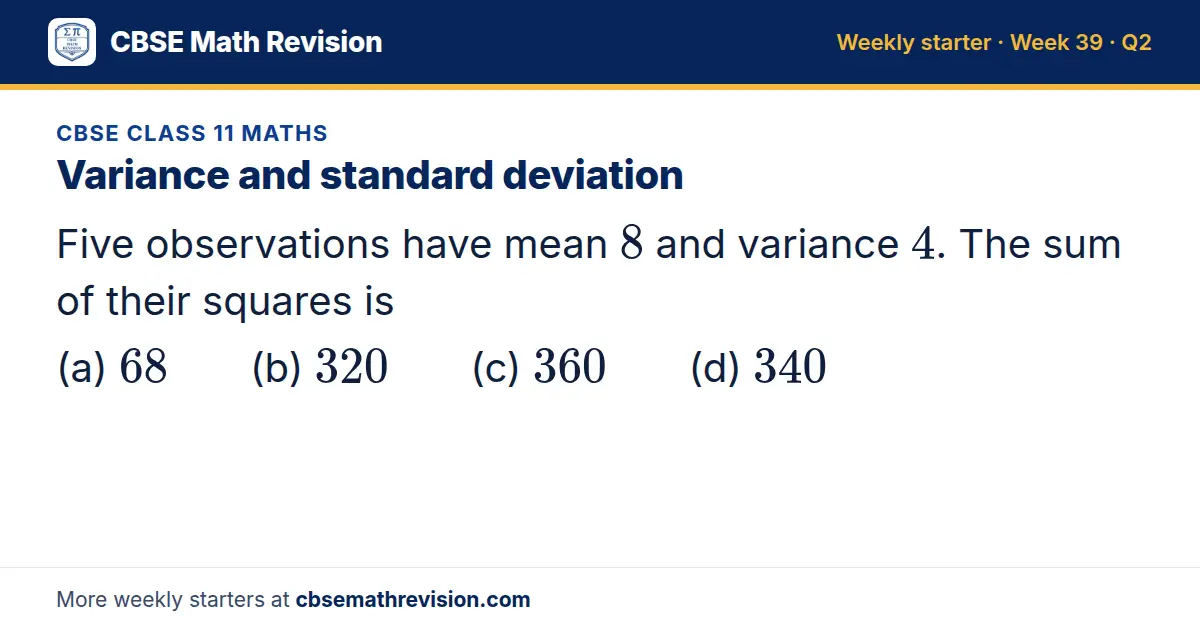 CBSE Math Revision

Weekly starter · Week 39 · Q2

CBSE CLASS 11 MATHS

Variance and standard deviation

Five observations have mean $8$ and variance $4$. The sum of their squares is

(a) $68$ (b) $320$ (c) $360$ (d) $340$

More weekly starters at cbsemathrevision.com